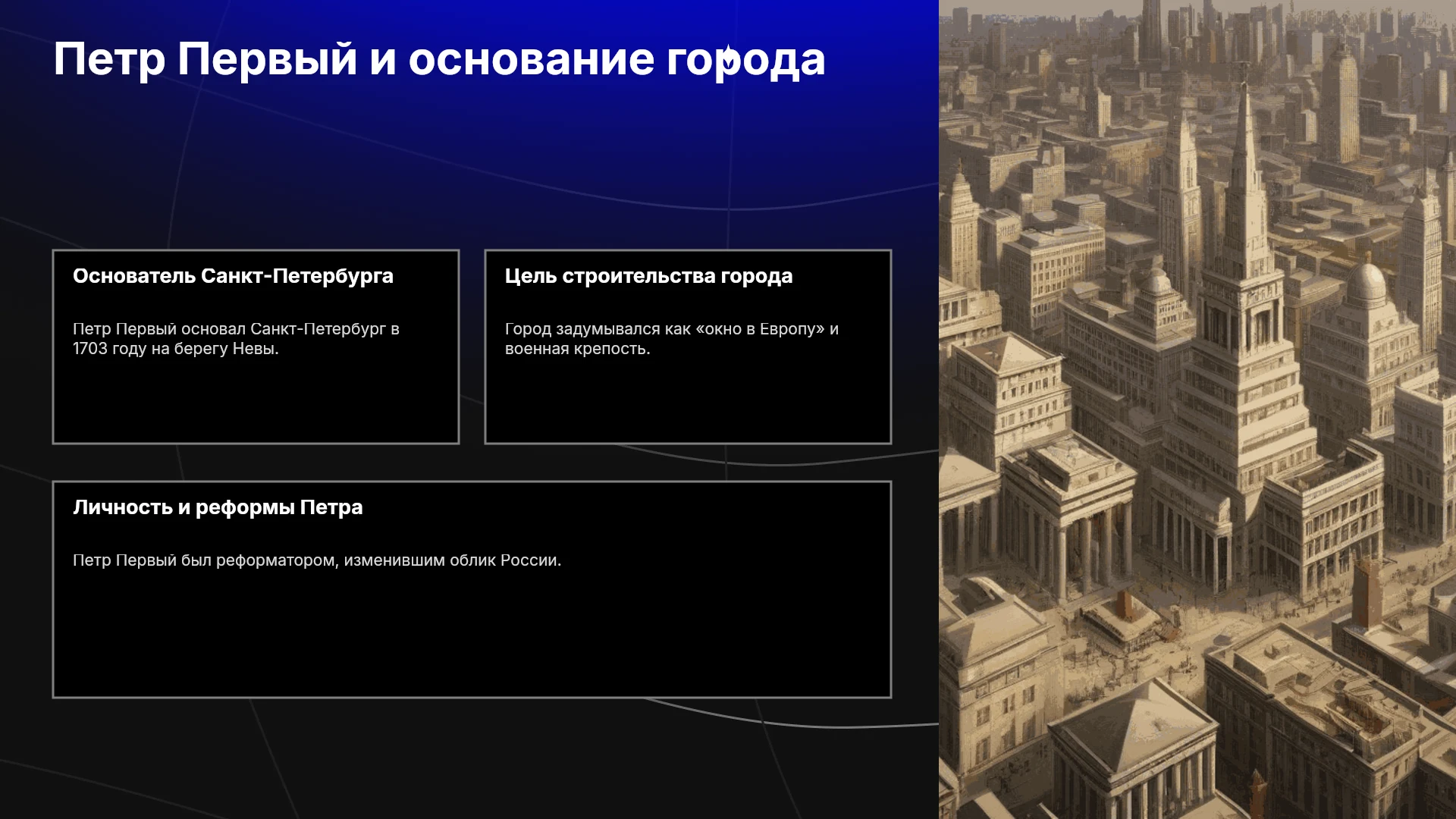 Петр Первый и основание города

Основатель Санкт-Петербурга

Петр Первый основал Санкт-Петербург в 1703 году на берегу Невы.

Цель строительства города

Город задумывался как «окно в Европу» и военная крепость.

Личность и реформы Петра

Петр Первый был реформатором, изменившим облик России.